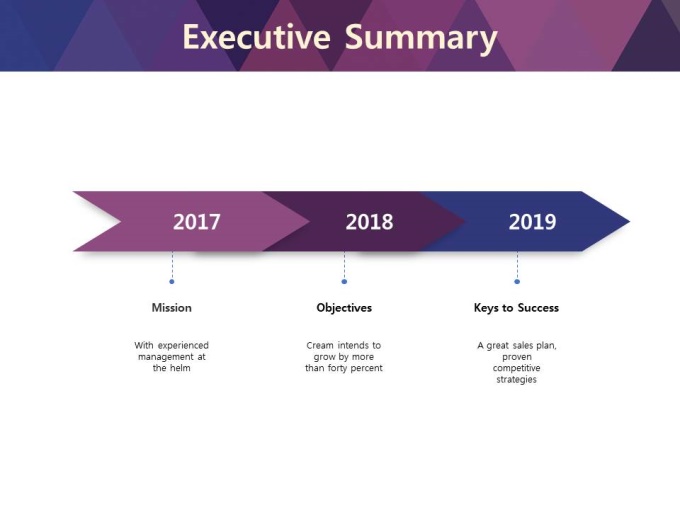 Executive Summary

2017

2018

2019

Mission

With experienced management at the helm

Objectives

Cream intends to grow by more than forty percent

Keys to Success

A great sales plan, proven competitive strategies